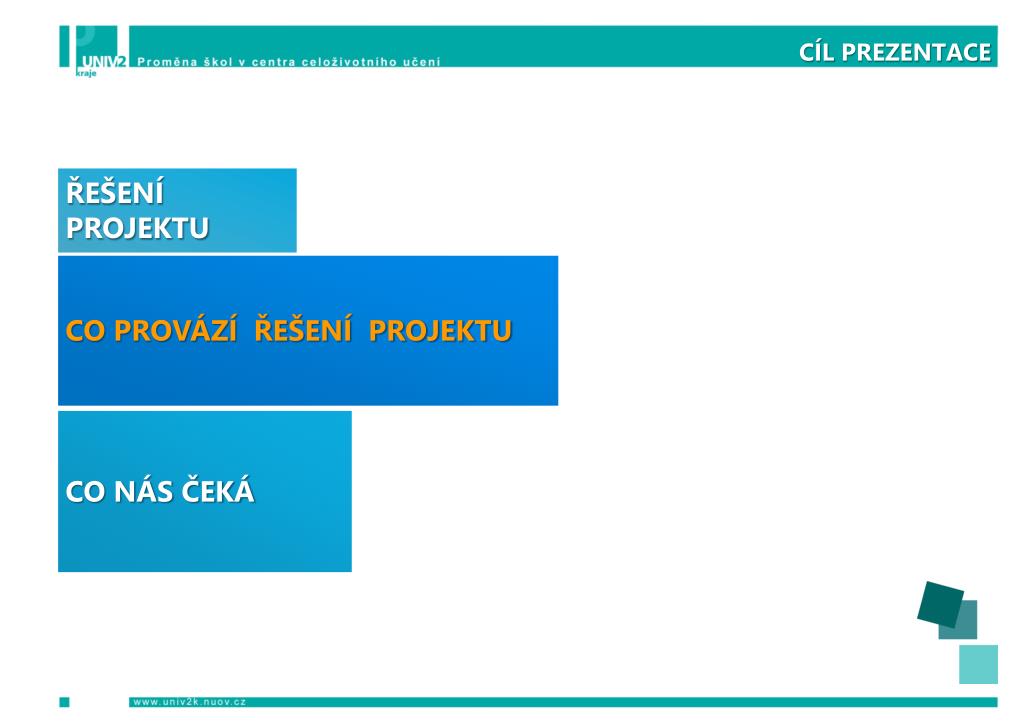 UNIV2 kraje Proměna škol v centra celoživotního učení

CÍL PREZENTACE

ŘEŠENÍ PROJEKTU

CO PROVÁZÍ ŘEŠENÍ PROJEKTU

CO NÁS ČEKÁ

www.univ2k.nuov.cz